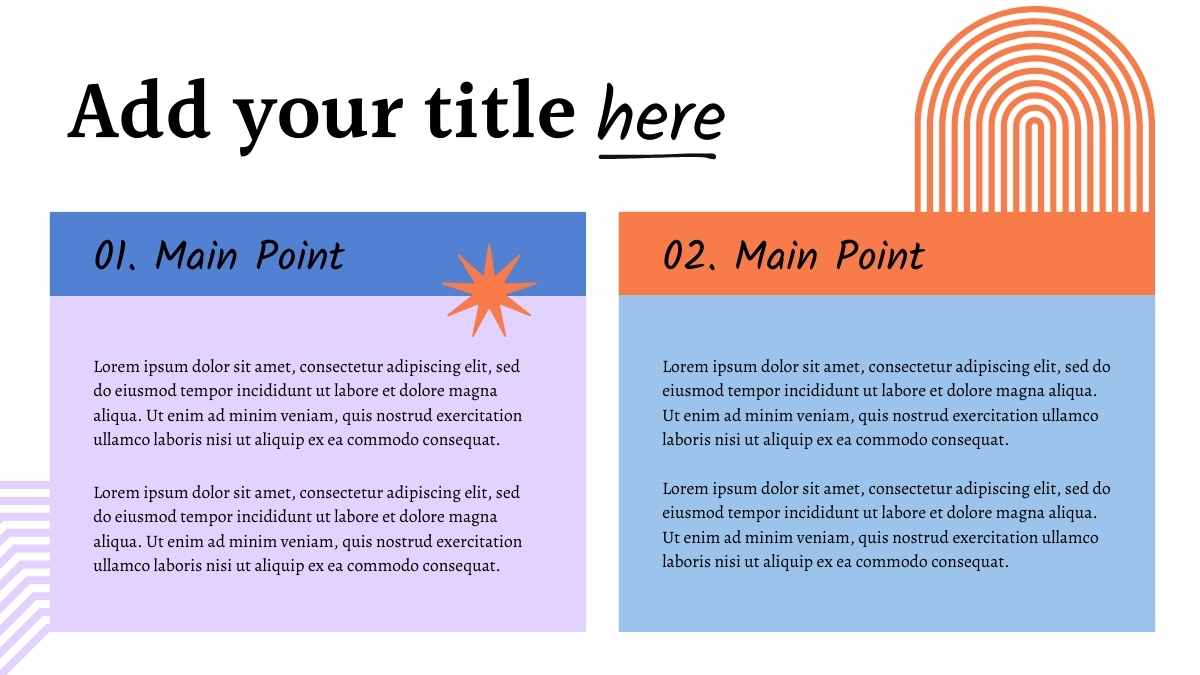 Add your title here

01. Main Point

Lorem ipsum dolor sit amet, consectetur adipiscing elit, sed do eiusmod tempor incididunt ut labore et dolore magna aliqua. Ut enim ad minim veniam, quis nostrud exercitation ullamco laboris nisi ut aliquip ex ea commodo consequat.

Lorem ipsum dolor sit amet, consectetur adipiscing elit, sed do eiusmod tempor incididunt ut labore et dolore magna aliqua. Ut enim ad minim veniam, quis nostrud exercitation ullamco laboris nisi ut aliquip ex ea commodo consequat.

02. Main Point

Lorem ipsum dolor sit amet, consectetur adipiscing elit, sed do eiusmod tempor incididunt ut labore et dolore magna aliqua. Ut enim ad minim veniam, quis nostrud exercitation ullamco laboris nisi ut aliquip ex ea commodo consequat.

Lorem ipsum dolor sit amet, consectetur adipiscing elit, sed do eiusmod tempor incididunt ut labore et dolore magna aliqua. Ut enim ad minim veniam, quis nostrud exercitation ullamco laboris nisi ut aliquip ex ea commodo consequat.